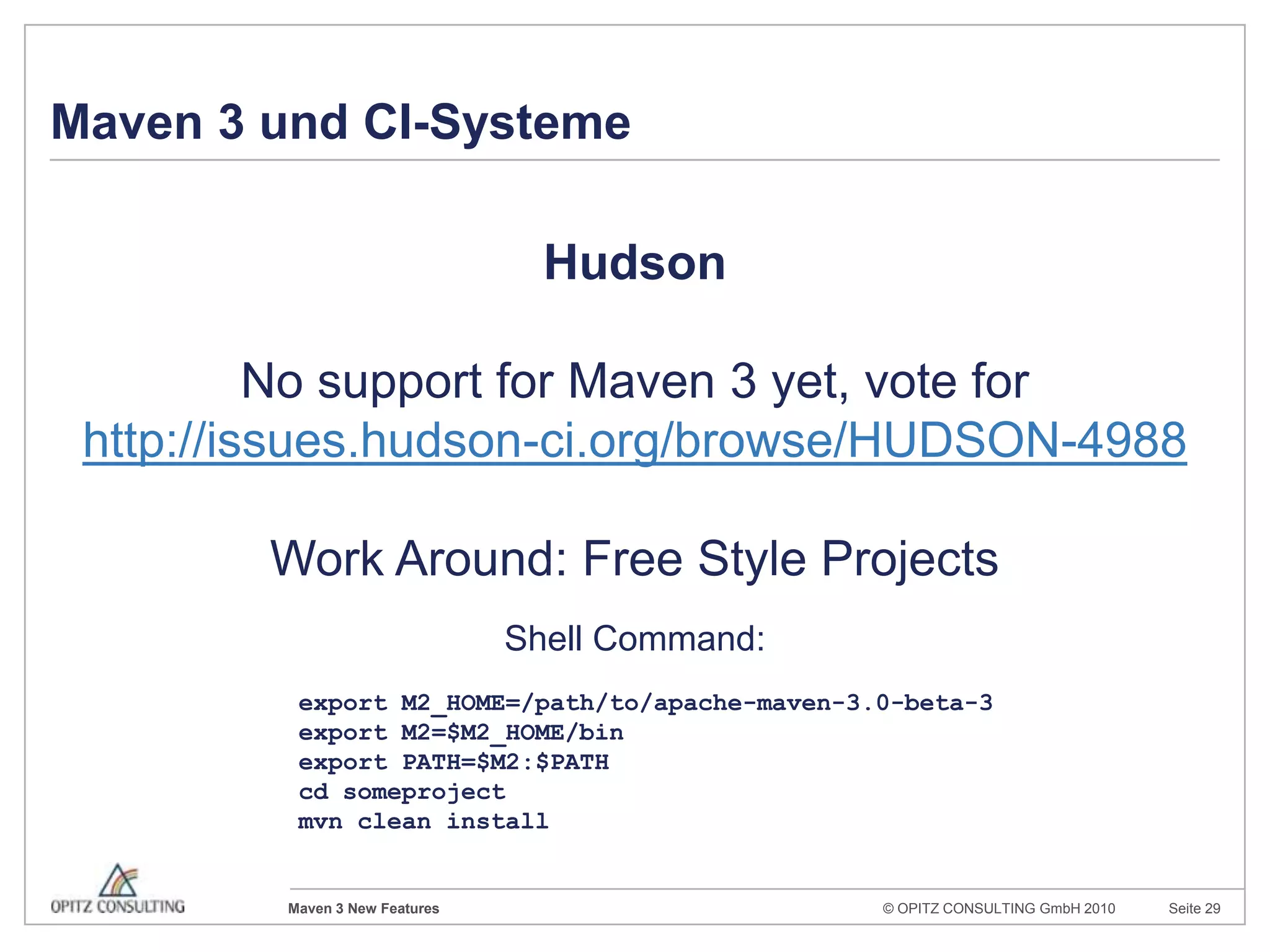 Maven 3 und CI-Systeme

Hudson

No support for Maven 3 yet, vote for http://issues.hudson-ci.org/browse/HUDSON-4988

Work Around: Free Style Projects

Shell Command:

export M2_HOME=/path/to/apache-maven-3.0-beta-3
export M2=$M2_HOME/bin
export PATH=$M2:$PATH
cd someproject
mvn clean install

OPITZ CONSULTING

Maven 3 New Features

© OPITZ CONSULTING GmbH 2010

Seite 29